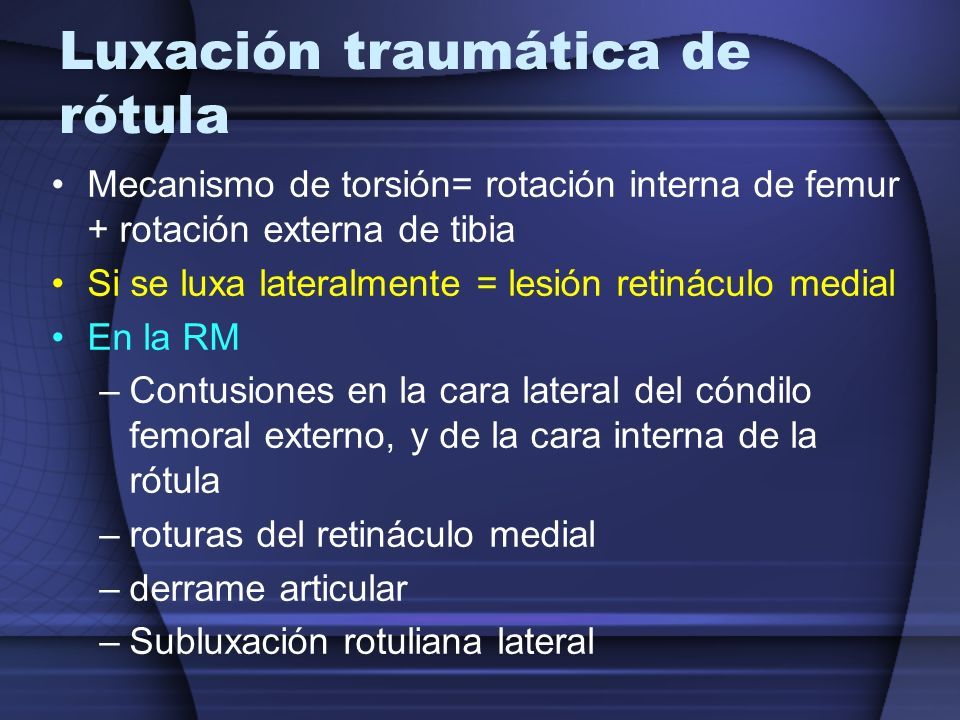 Luxación traumática de rótula

• Mecanismo de torsión= rotación interna de femur + rotación externa de tibia
• Si se luxa lateralmente = lesión retináculo medial
• En la RM
– Contusiones en la cara lateral del cóndilo femoral externo, y de la cara interna de la rótula
– roturas del retináculo medial
– derrame articular
– Subluxación rotuliana lateral